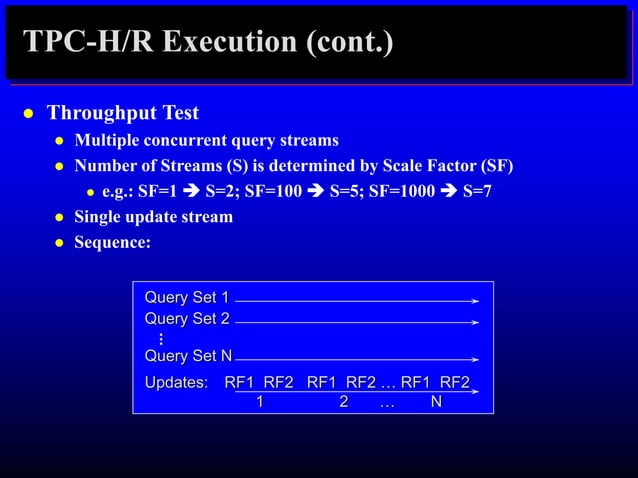 TPC-H/R Execution (cont.)

- Throughput Test
  - Multiple concurrent query streams
  - Number of Streams (S) is determined by Scale Factor (SF)
    - e.g.: SF=1 ➔ S=2; SF=100 ➔ S=5; SF=1000 ➔ S=7
  - Single update stream
  - Sequence:

Query Set 1
Query Set 2
⋮
Query Set N
Updates: RF1 RF2 RF1 RF2 … RF1 RF2
1 2 … N